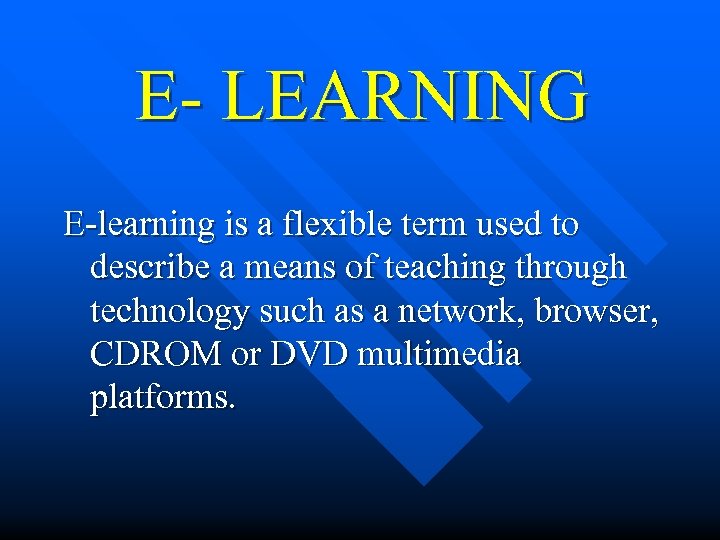 E- LEARNING

E-learning is a flexible term used to describe a means of teaching through technology such as a network, browser, CDROM or DVD multimedia platforms.